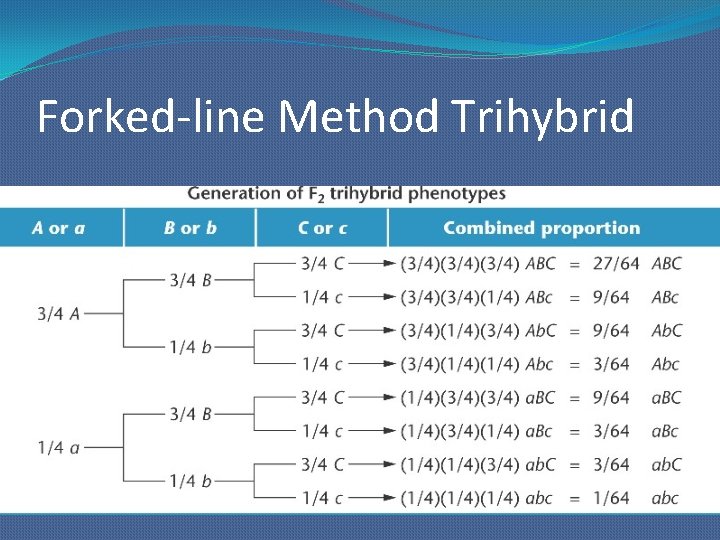 Forked-line Method Trihybrid

Generation of $F_2$ trihybrid phenotypes

| A or a | B or b | C or c | Combined proportion |
|---|---|---|---|
| 3/4 A | 3/4 B | 3/4 C | (3/4)(3/4)(3/4) ABC = 27/64 ABC |
| | | 1/4 c | (3/4)(3/4)(1/4) ABc = 9/64 ABc |
| | 1/4 b | 3/4 C | (3/4)(1/4)(3/4) AbC = 9/64 AbC |
| | | 1/4 c | (3/4)(1/4)(1/4) Abc = 3/64 Abc |
| 1/4 a | 3/4 B | 3/4 C | (1/4)(3/4)(3/4) aBC = 9/64 aBC |
| | | 1/4 c | (1/4)(3/4)(1/4) aBc = 3/64 aBc |
| | 1/4 b | 3/4 C | (1/4)(1/4)(3/4) abC = 3/64 abC |
| | | 1/4 c | (1/4)(1/4)(1/4) abc = 1/64 abc |